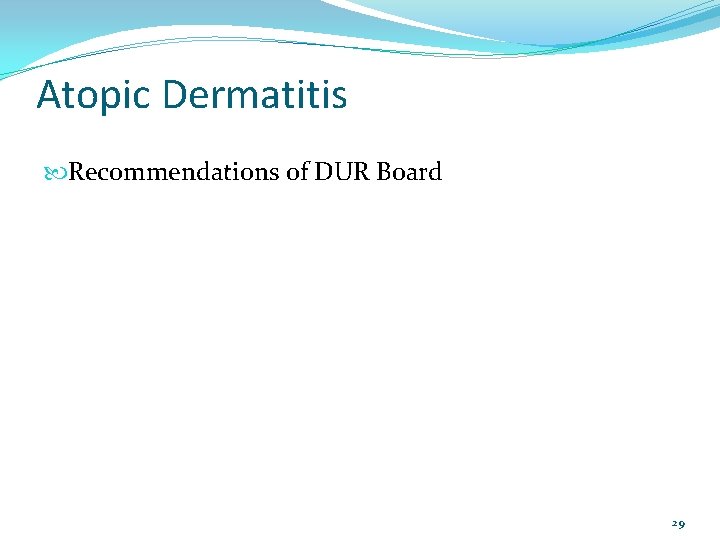 Atopic Dermatitis

Recommendations of DUR Board

29